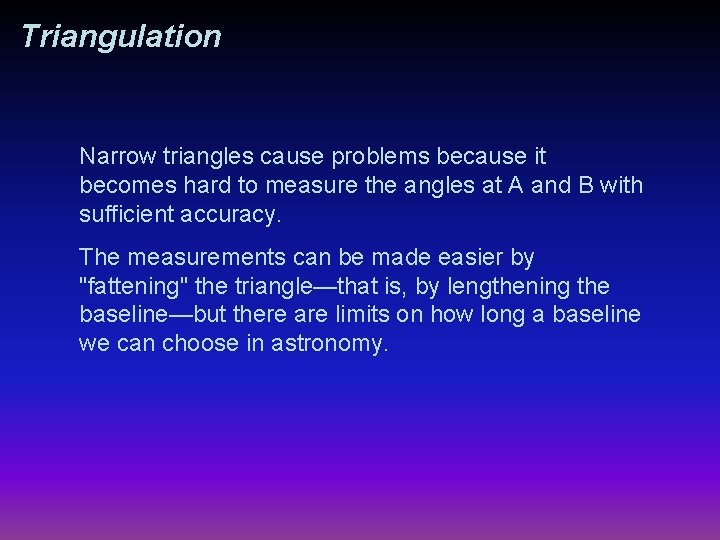 Triangulation

Narrow triangles cause problems because it becomes hard to measure the angles at A and B with sufficient accuracy.

The measurements can be made easier by "fattening" the triangle—that is, by lengthening the baseline—but there are limits on how long a baseline we can choose in astronomy.